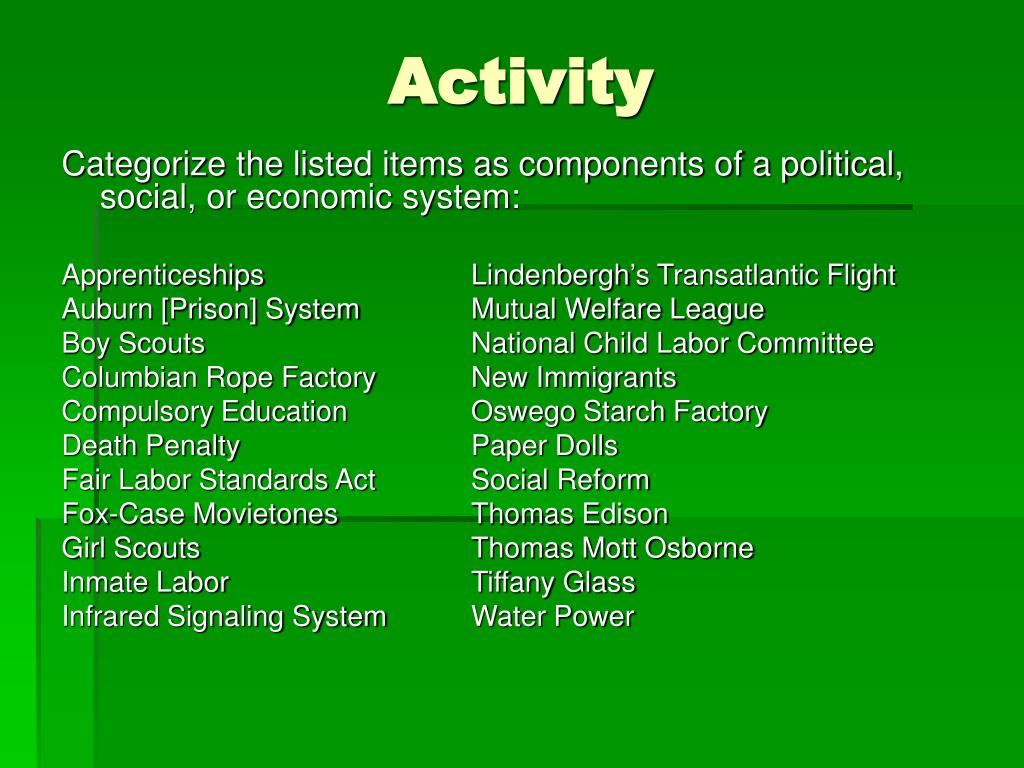 Activity

Categorize the listed items as components of a political, social, or economic system:

Apprenticeships
Auburn [Prison] System
Boy Scouts
Columbian Rope Factory
Compulsory Education
Death Penalty
Fair Labor Standards Act
Fox-Case Movietones
Girl Scouts
Inmate Labor
Infrared Signaling System

Lindenbergh’s Transatlantic Flight
Mutual Welfare League
National Child Labor Committee
New Immigrants
Oswego Starch Factory
Paper Dolls
Social Reform
Thomas Edison
Thomas Mott Osborne
Tiffany Glass
Water Power